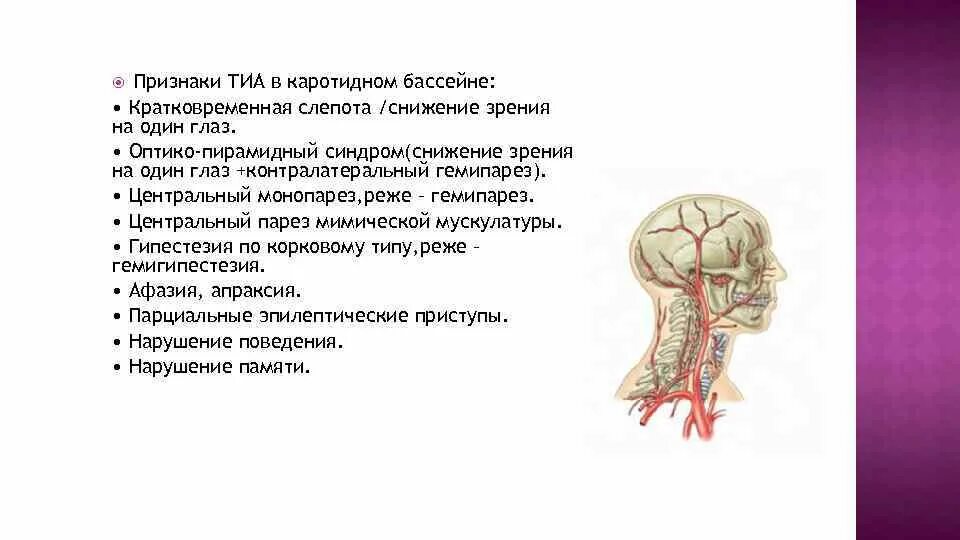 Признаки ТИА в каротидном бассейне:

• Кратковременная слепота /снижение зрения на один глаз.

• Оптико-пирамидный синдром(снижение зрения на один глаз +контралатеральный гемипарез).

• Центральный монопарез,реже – гемипарез.

• Центральный парез мимической мускулатуры.

• Гипестезия по корковому типу,реже – гемигипестезия.

• Афазия, апраксия.

• Парциальные эпилептические приступы.

• Нарушение поведения.

• Нарушение памяти.